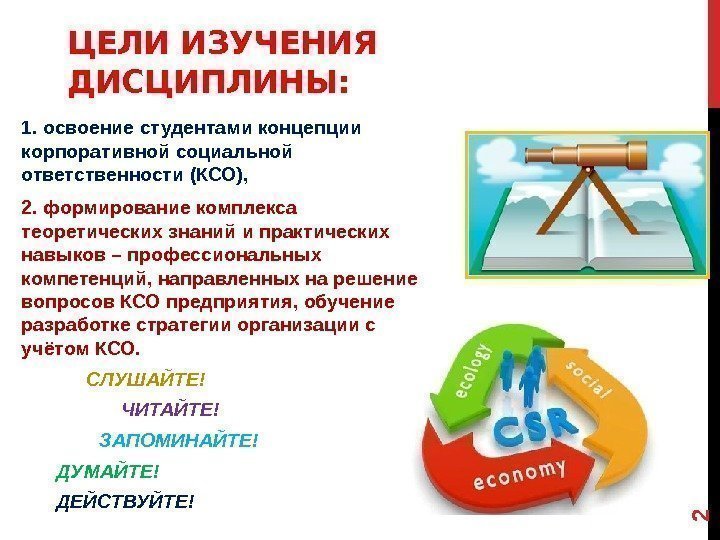 ЦЕЛИ ИЗУЧЕНИЯ ДИСЦИПЛИНЫ:

1. освоение студентами концепции корпоративной социальной ответственности (КСО),

2. формирование комплекса теоретических знаний и практических навыков – профессиональных компетенций, направленных на решение вопросов КСО предприятия, обучение разработке стратегии организации с учётом КСО.

СЛУШАЙТЕ!

ЧИТАЙТЕ!

ЗАПОМИНАЙТЕ!

ДУМАЙТЕ!

ДЕЙСТВУЙТЕ!

ecology

social

CSR

economy

2